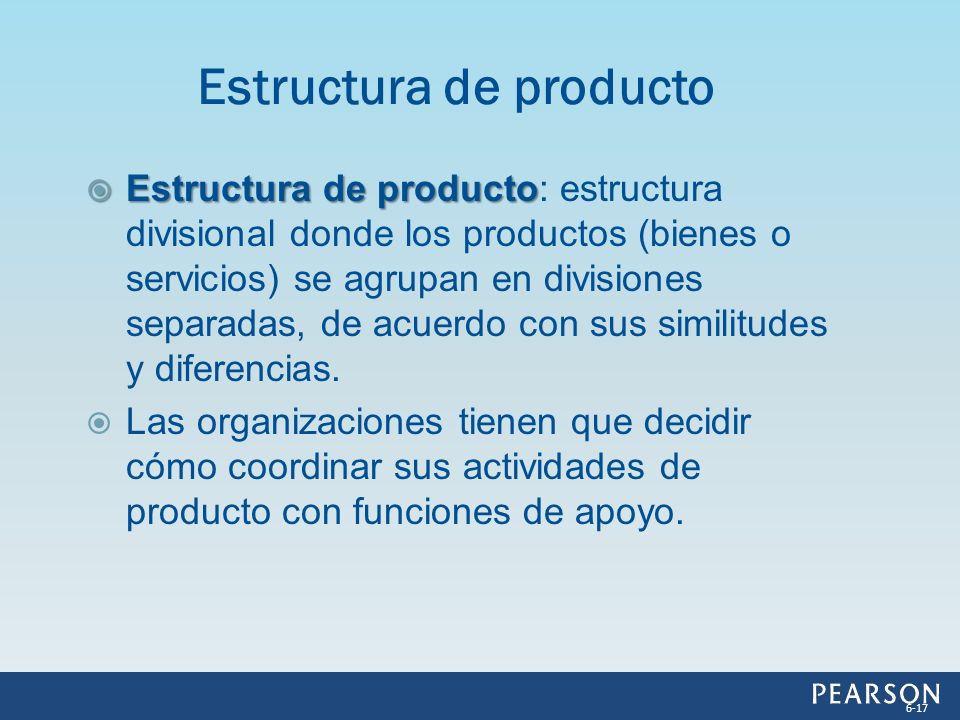 Estructura de producto

Estructura de producto: estructura divisional donde los productos (bienes o servicios) se agrupan en divisiones separadas, de acuerdo con sus similitudes y diferencias.

Las organizaciones tienen que decidir cómo coordinar sus actividades de producto con funciones de apoyo.

PEARSON

6-17